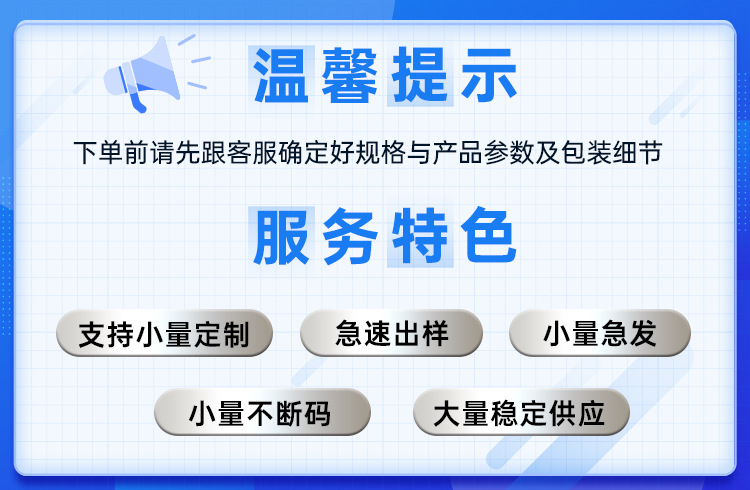 温馨提示

下单前请先跟客服确定好规格与产品参数及包装细节

服务特色

支持小量定制

急速出样

小量急发

小量不断码

大量稳定供应